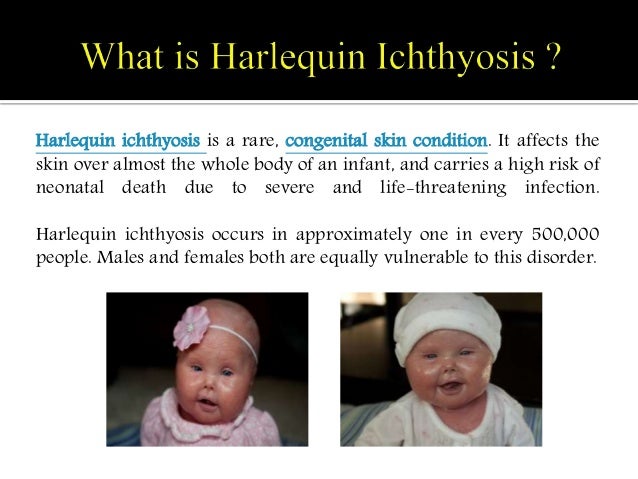 What is Harlequin Ichthyosis ?

Harlequin ichthyosis is a rare, congenital skin condition. It affects the skin over almost the whole body of an infant, and carries a high risk of neonatal death due to severe and life-threatening infection.

Harlequin ichthyosis occurs in approximately one in every 500,000 people. Males and females both are equally vulnerable to this disorder.